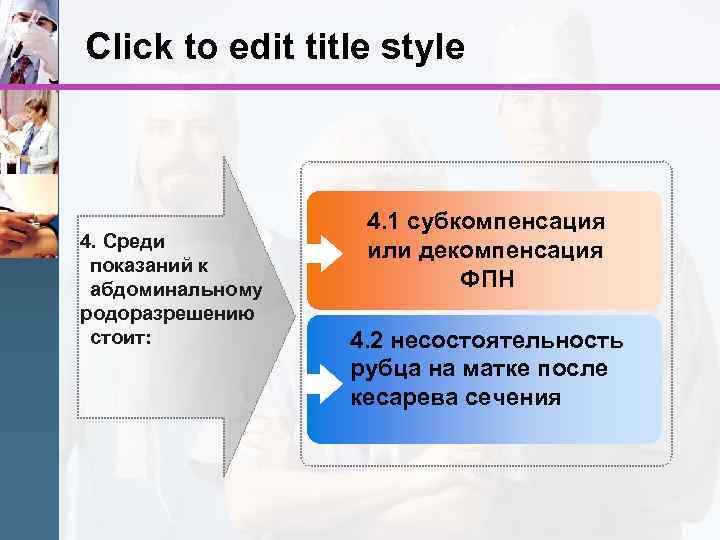 Click to edit title style

4. Среди показаний к абдоминальному родоразрешению стоит:

4.1 субкомпенсация или декомпенсация ФПН

4.2 несостоятельность рубца на матке после кесарева сечения